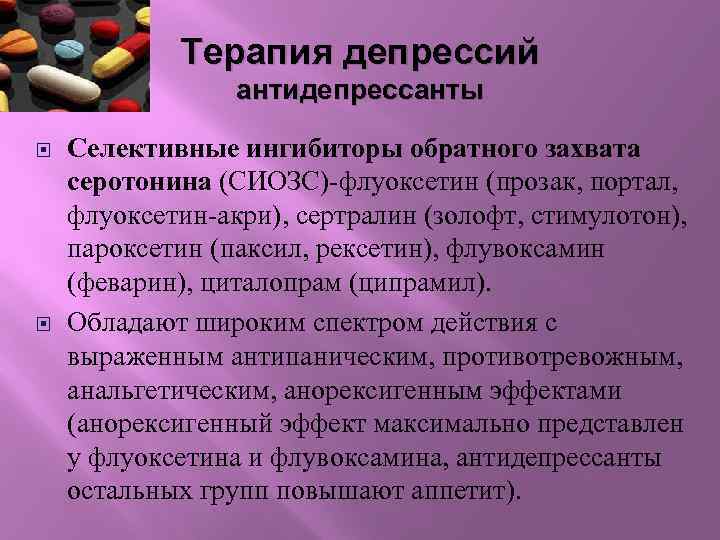 Терапия депрессий
антидепрессанты

Селективные ингибиторы обратного захвата серотонина (СИОЗС)-флуоксетин (прозак, портал, флуоксетин-акри), сертралин (золофт, стимулотон), пароксетин (паксил, рексетин), флувоксамин (феварин), циталопрам (ципрамил).

Обладают широким спектром действия с выраженным антипаническим, противотревожным, анальгетическим, анорексигенным эффектами (анорексигенный эффект максимально представлен у флуоксетина и флувоксамина, антидепрессанты остальных групп повышают аппетит).